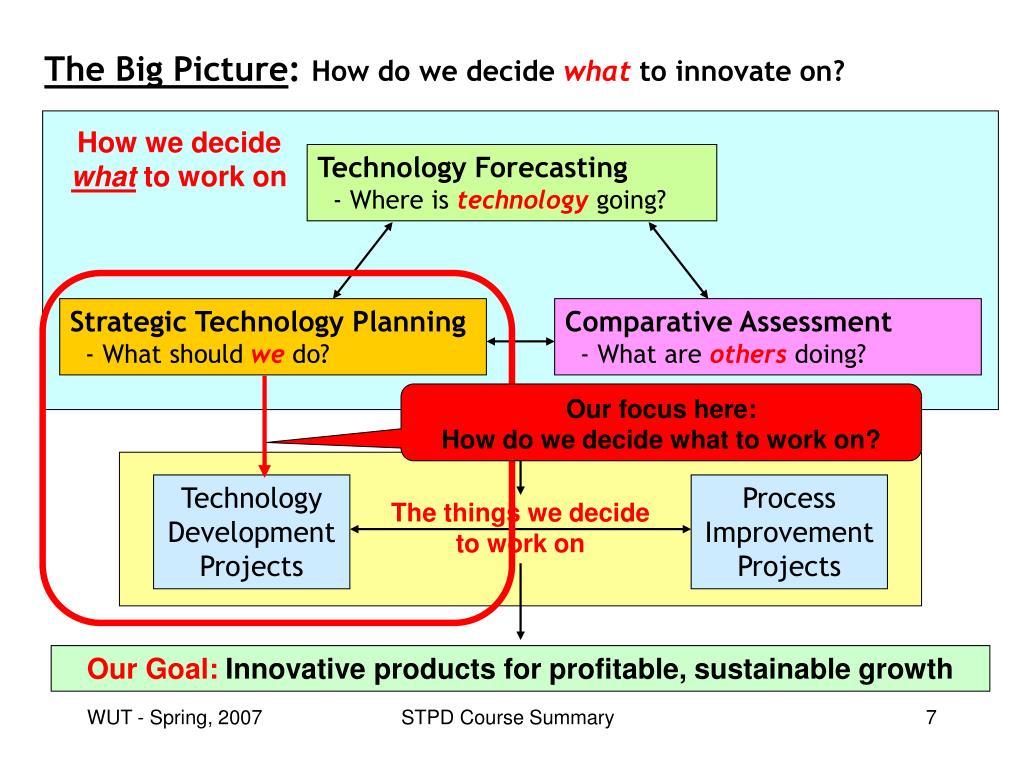 The Big Picture: How do we decide what to innovate on?

How we decide what to work on

Technology Forecasting
- Where is technology going?

Strategic Technology Planning
- What should we do?

Comparative Assessment
- What are others doing?

Our focus here:
How do we decide what to work on?

Technology Development Projects

The things we decide to work on

Process Improvement Projects

Our Goal: Innovative products for profitable, sustainable growth

WUT - Spring, 2007

STPD Course Summary

7